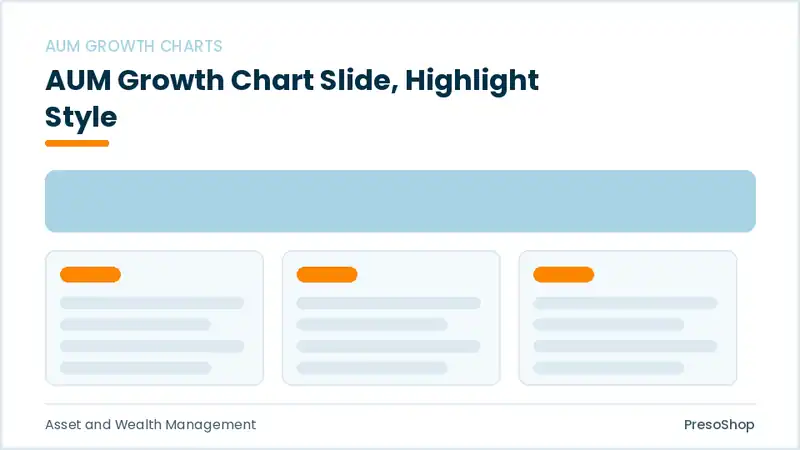 AUM GROWTH CHARTS

AUM Growth Chart Slide, Highlight Style

Asset and Wealth Management

PresoShop